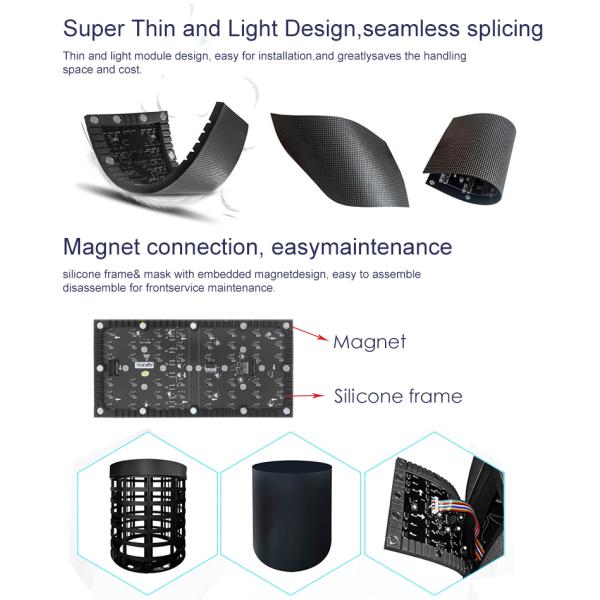 Super Thin and Light Design,seamless splicing

Thin and light module design, easy for installation,and greatlysaves the handling space and cost.

Magnet connection, easymaintenance

silicone frame& mask with embedded magnetdesign, easy to assemble disassemble for frontservice maintenance.

Magnet

Silicone frame